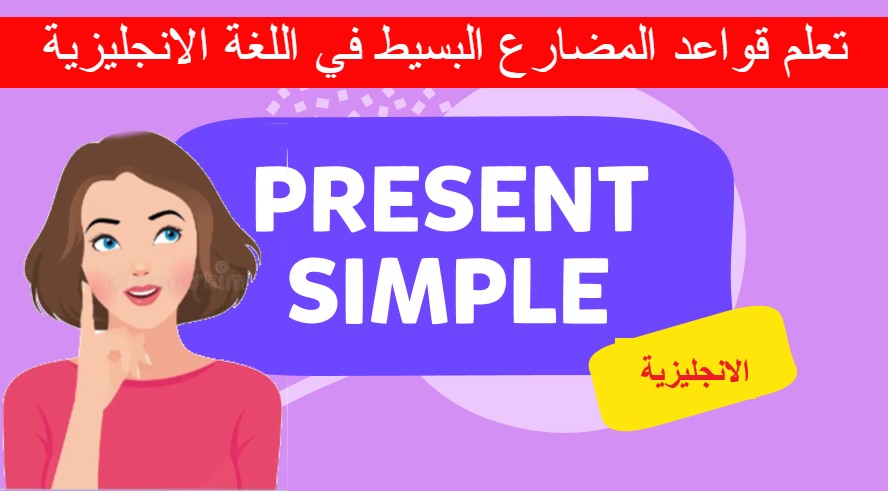 تعلم قواعد المضارع البسيط في اللغة الانجليزية

PRESENT SIMPLE

الانجليزية